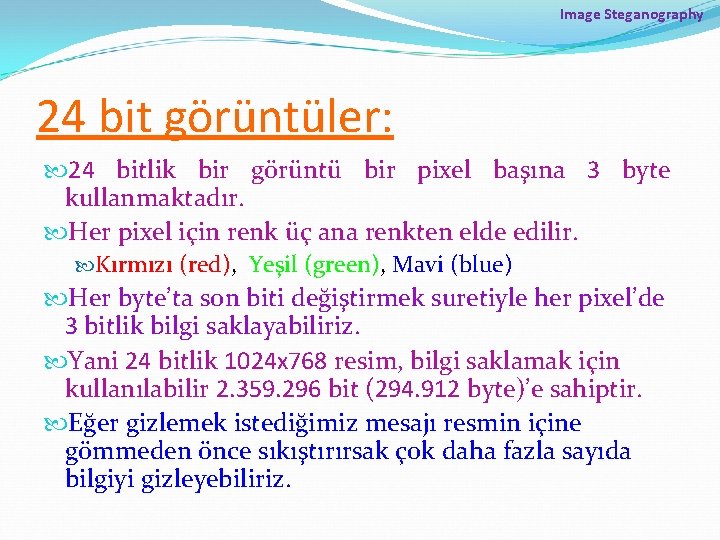 Image Steganography

24 bit görüntüler:

24 bitlik bir görüntü bir pixel başına 3 byte kullanmaktadır.

Her pixel için renk üç ana renkten elde edilir.

Kırmızı (red), Yeşil (green), Mavi (blue)

Her byte'ta son biti değiştirmek suretiyle her pixel'de 3 bitlik bilgi saklayabiliriz.

Yani 24 bitlik 1024x768 resim, bilgi saklamak için kullanılabilir 2.359.296 bit (294.912 byte)'e sahiptir.

Eğer gizlemek istediğimiz mesajı resmin içine gömmeden önce sıkıştırırsak çok daha fazla sayıda bilgiyi gizleyebiliriz.